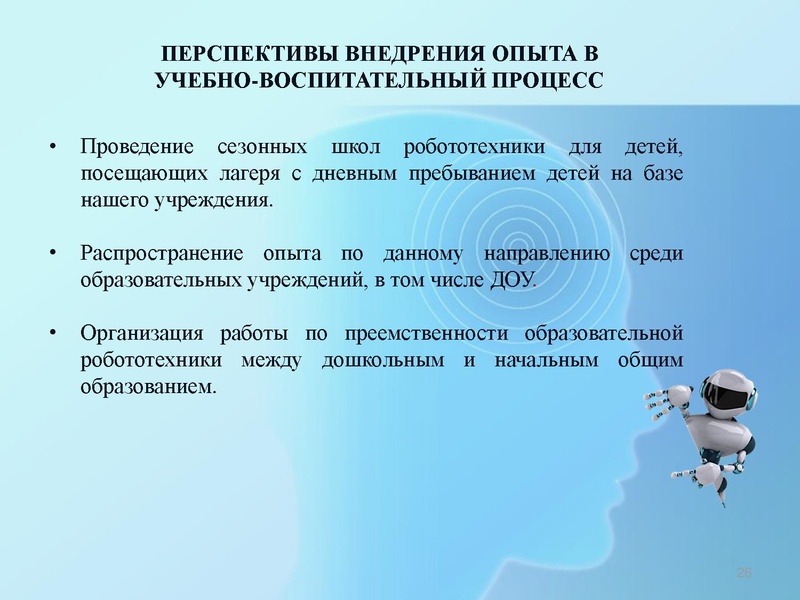 ПЕРСПЕКТИВЫ ВНЕДРЕНИЯ ОПЫТА В УЧЕБНО-ВОСПИТАТЕЛЬНЫЙ ПРОЦЕСС

• Проведение сезонных школ робототехники для детей, посещающих лагеря с дневным пребыванием детей на базе нашего учреждения.

• Распространение опыта по данному направлению среди образовательных учреждений, в том числе ДОУ.

• Организация работы по преемственности образовательной робототехники между дошкольным и начальным общим образованием.

26